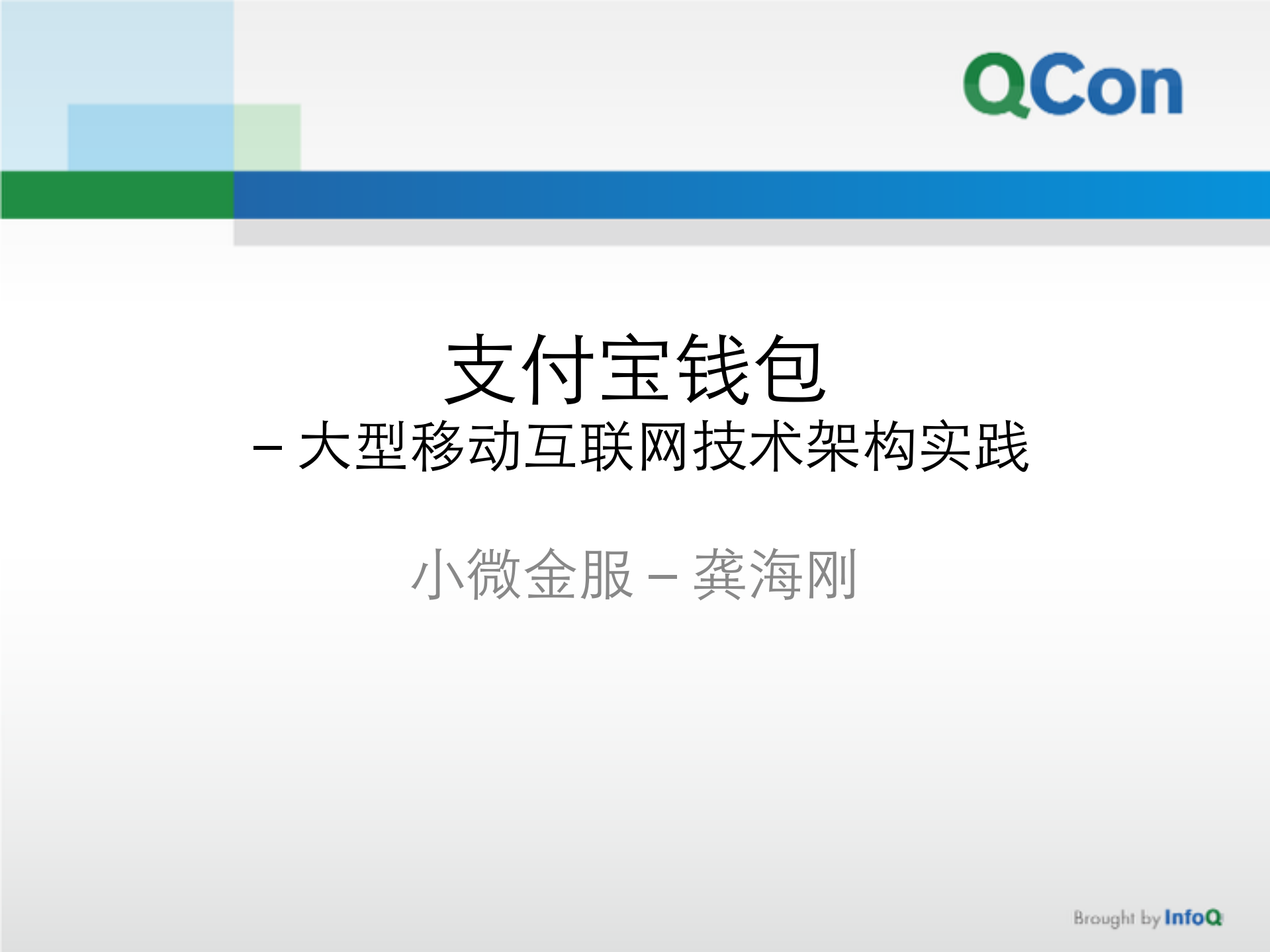 QCon

支付宝钱包
– 大型移动互联网技术架构实践

小微金服 – 龚海刚

Brought by InfoQ